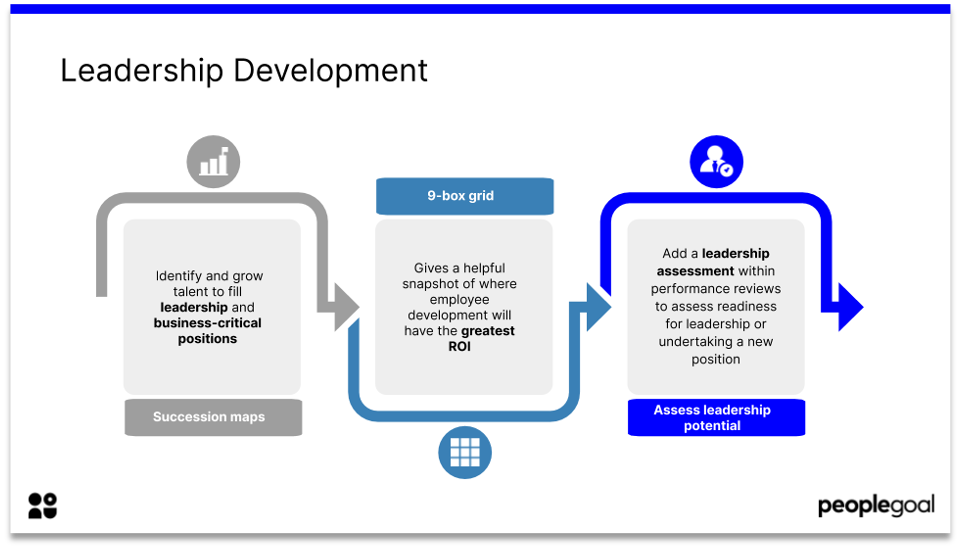 Leadership Development

Identify and grow talent to fill leadership and business-critical positions

Succession maps

9-box grid

Gives a helpful snapshot of where employee development will have the greatest ROI

Add a leadership assessment within performance reviews to assess readiness for leadership or undertaking a new position

Assess leadership potential

peoplegoal